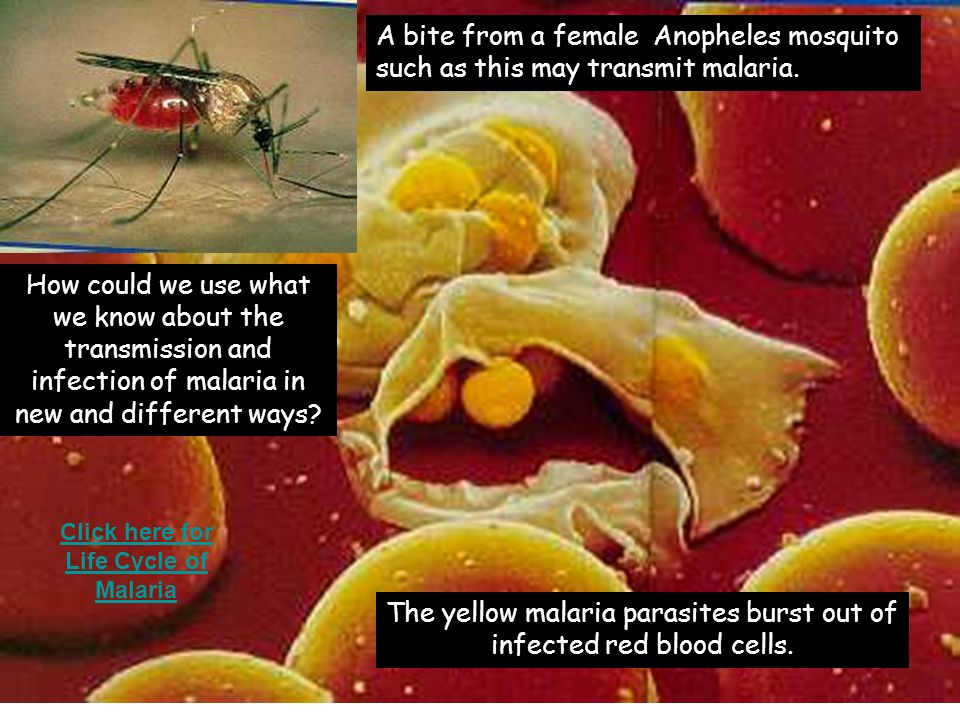 A bite from a female Anopheles mosquito such as this may transmit malaria.

How could we use what we know about the transmission and infection of malaria in new and different ways?

Click here for Life Cycle of Malaria

The yellow malaria parasites burst out of infected red blood cells.